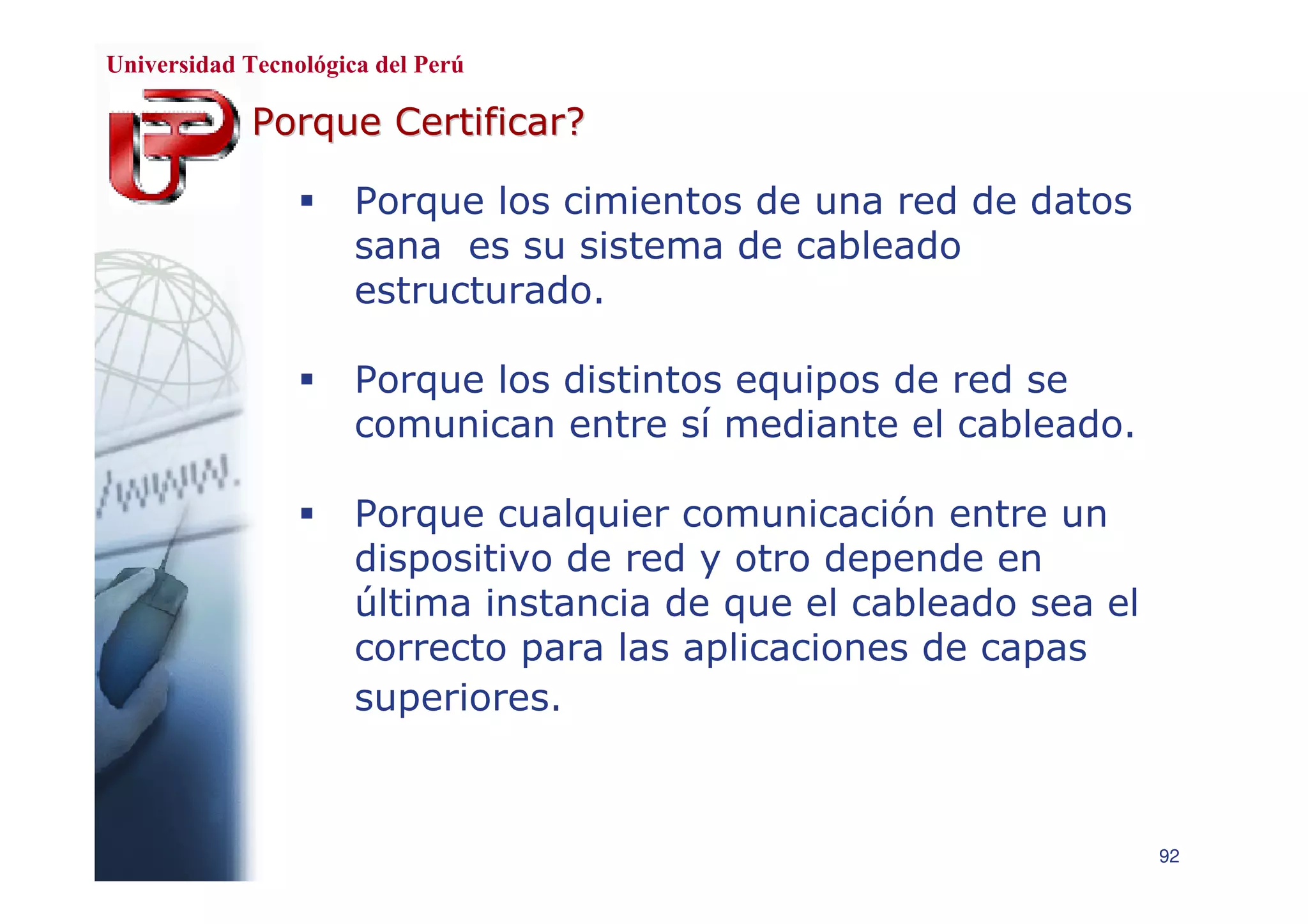 Universidad Tecnológica del Perú

Porque Certificar?

▪ Porque los cimientos de una red de datos sana  es su sistema de cableado estructurado.

▪ Porque los distintos equipos de red se comunican entre sí mediante el cableado.

▪ Porque cualquier comunicación entre un dispositivo de red y otro depende en última instancia de que el cableado sea el correcto para las aplicaciones de capas superiores.

/www.

92